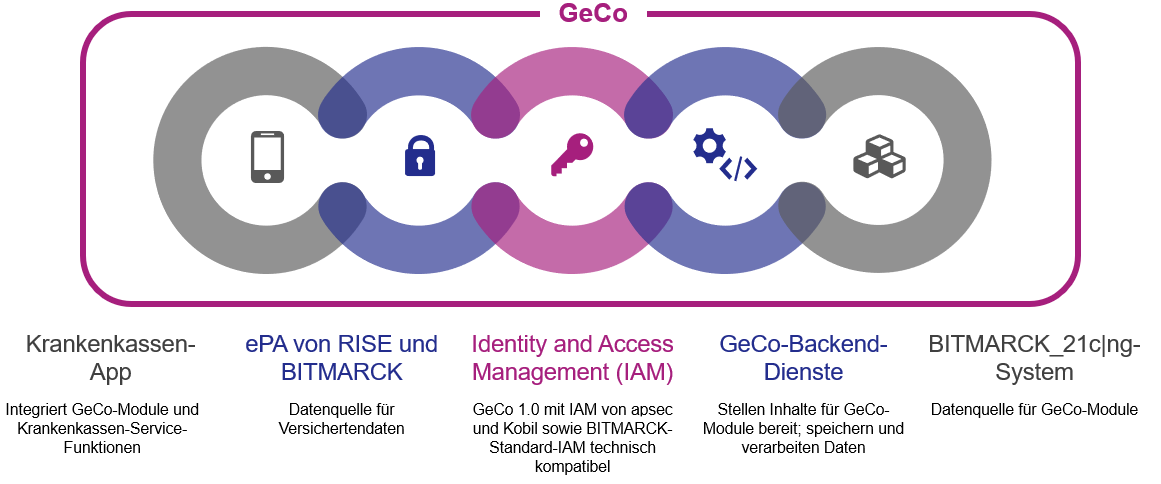 GeCo

Krankenkassen-App

Integriert GeCo-Module und Krankenkassen-Service-Funktionen

ePA von RISE und BITMARCK

Datenquelle für Versichertendaten

Identity and Access Management (IAM)

GeCo 1.0 mit IAM von apsec und Kobil sowie BITMARCK-Standard-IAM technisch kompatibel

GeCo-Backend-Dienste

Stellen Inhalte für GeCo-Module bereit; speichern und verarbeiten Daten

BITMARCK_21c|ng-System

Datenquelle für GeCo-Module